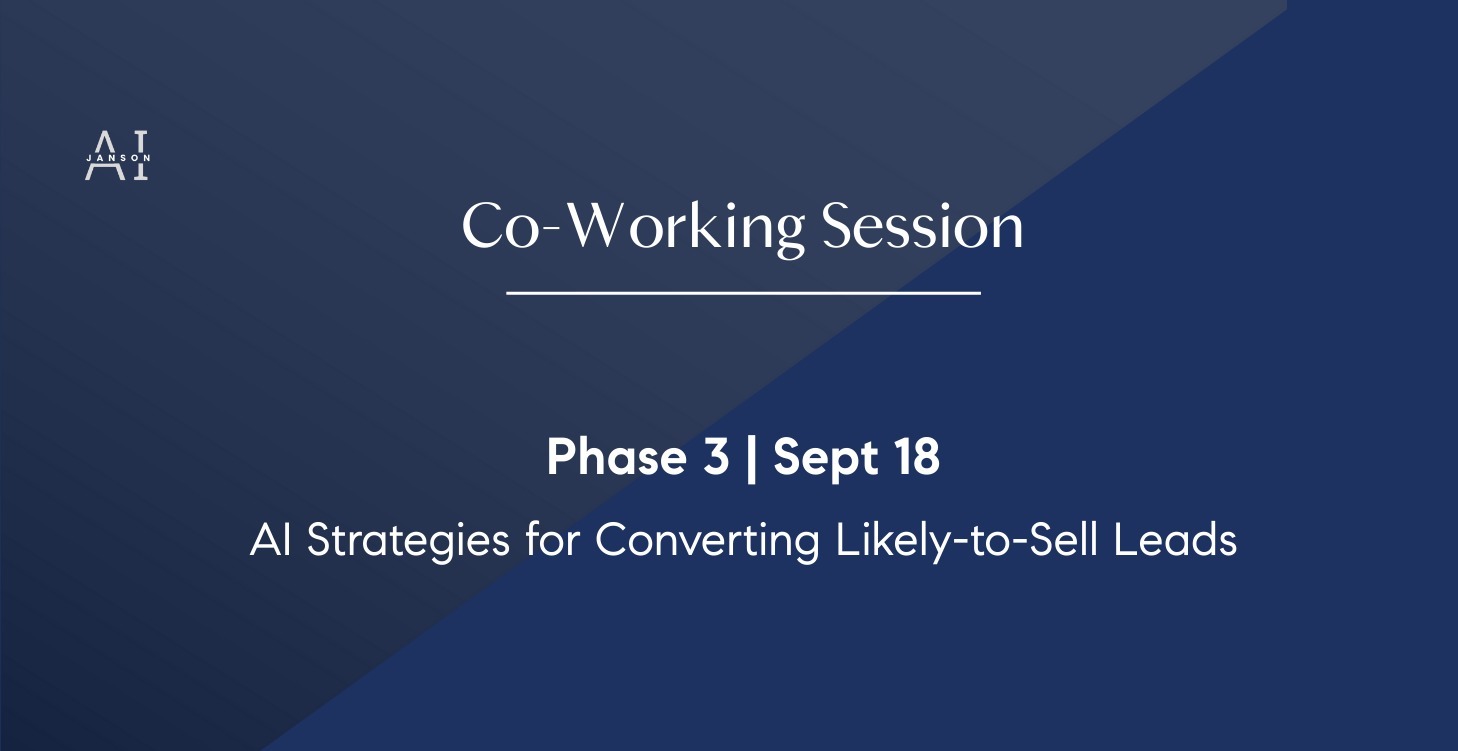 AI
JANSON

Co-Working Session

Phase 3 | Sept 18

AI Strategies for Converting Likely-to-Sell Leads